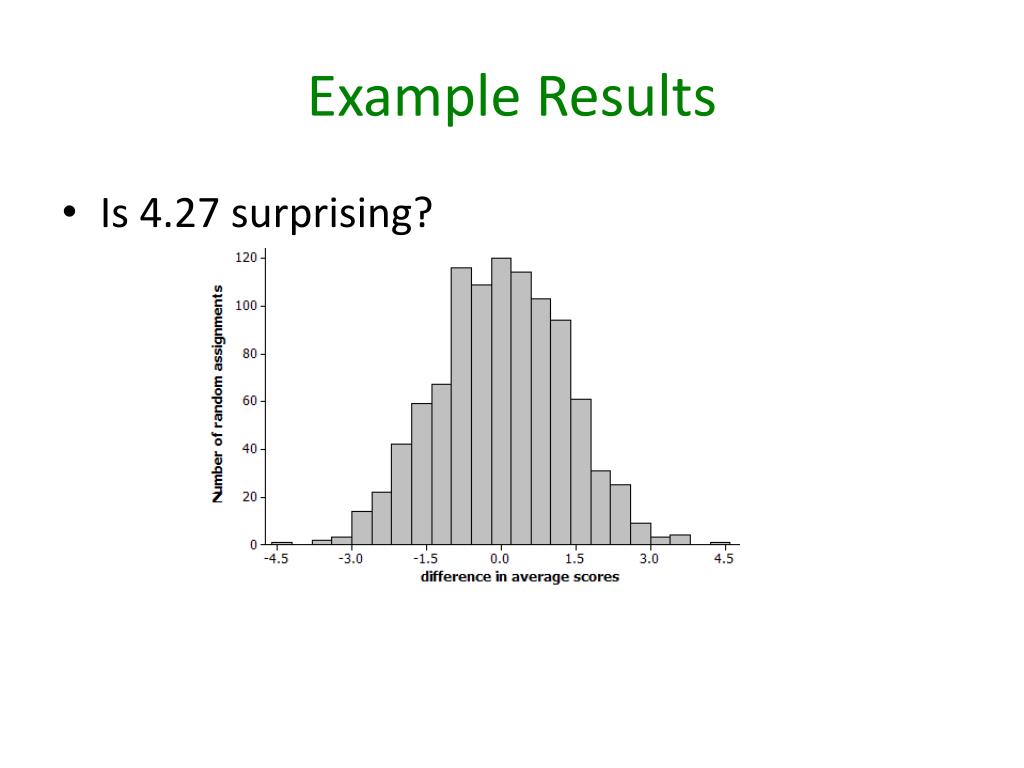 Example Results

• Is 4.27 surprising?

Number of random assignments

120
100
80
60
40
20
0

-4.5 -3.0 -1.5 0.0 1.5 3.0 4.5

difference in average scores